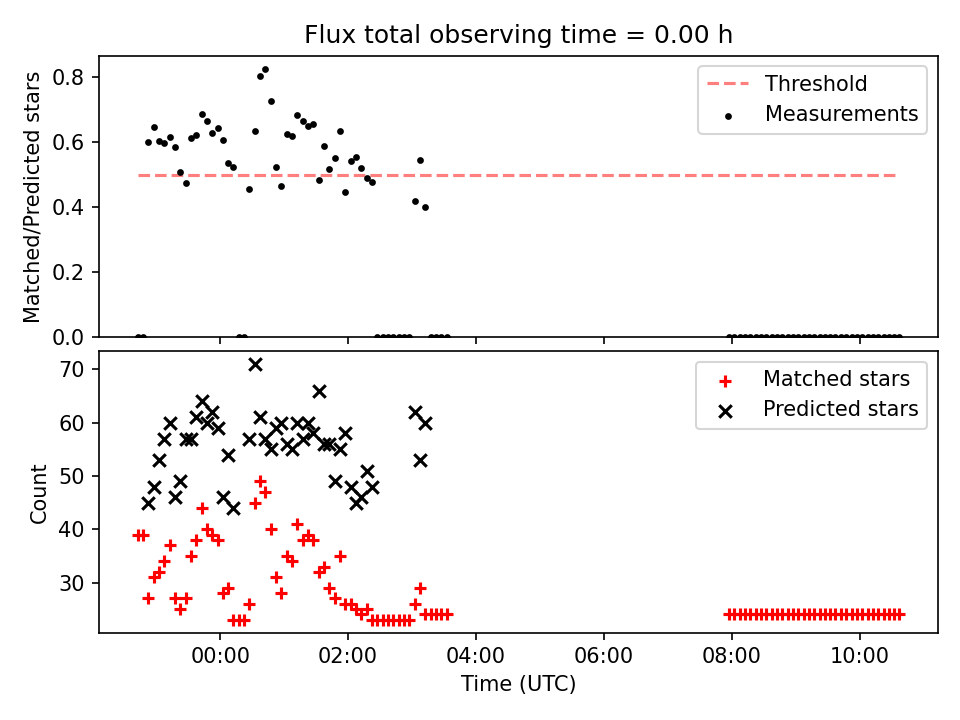 Flux total observing time = 0.00 h

Matched/Predicted stars
0.8
0.6
0.4
0.2
0.0

Threshold
Measurements

Count
70
60
50
40
30

Matched stars
Predicted stars

00:00
02:00
04:00
06:00
08:00
10:00
Time (UTC)